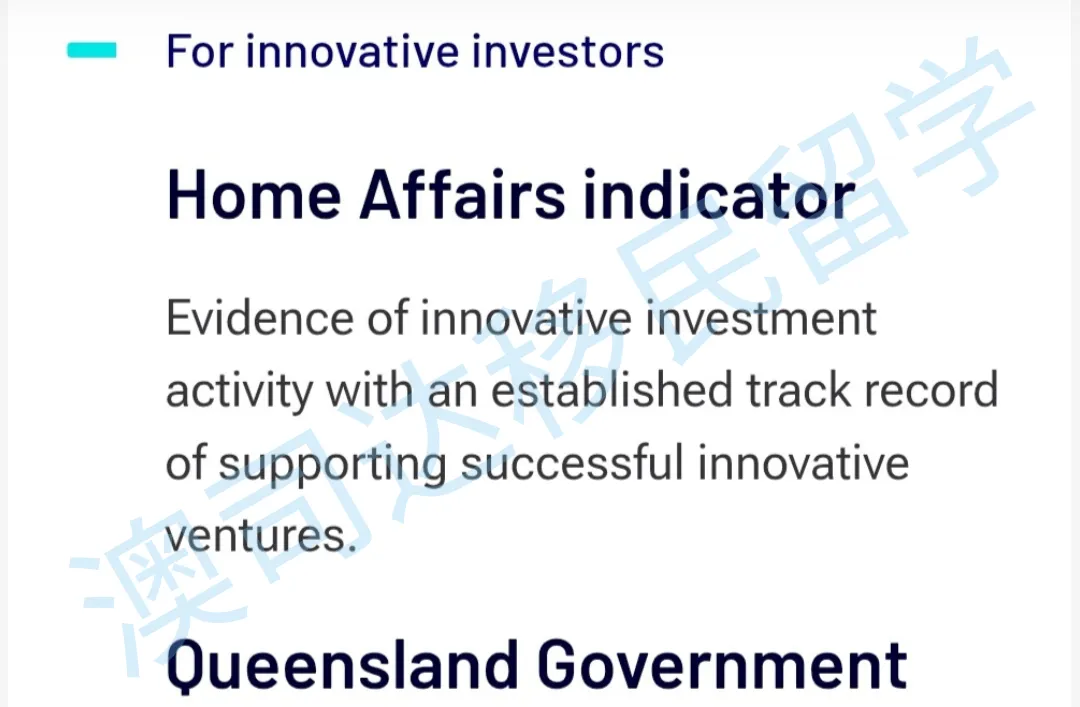 For innovative investors

Home Affairs indicator

Evidence of innovative investment activity with an established track record of supporting successful innovative ventures.

Queensland Government

澳司达移民留学